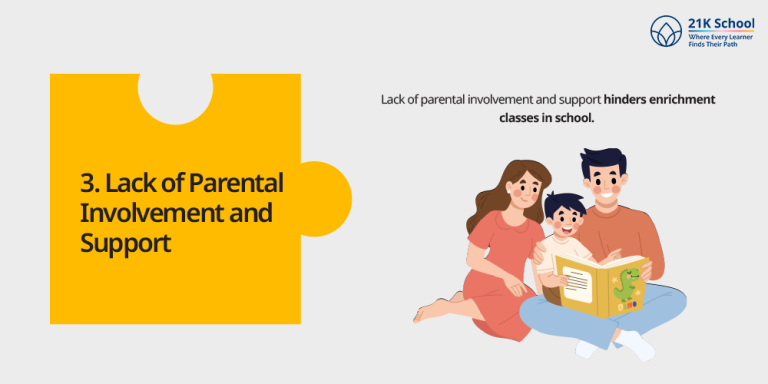 21K School
Where Every Learner Finds Their Path

3. Lack of Parental Involvement and Support

Lack of parental involvement and support hinders enrichment classes in school.

DINO